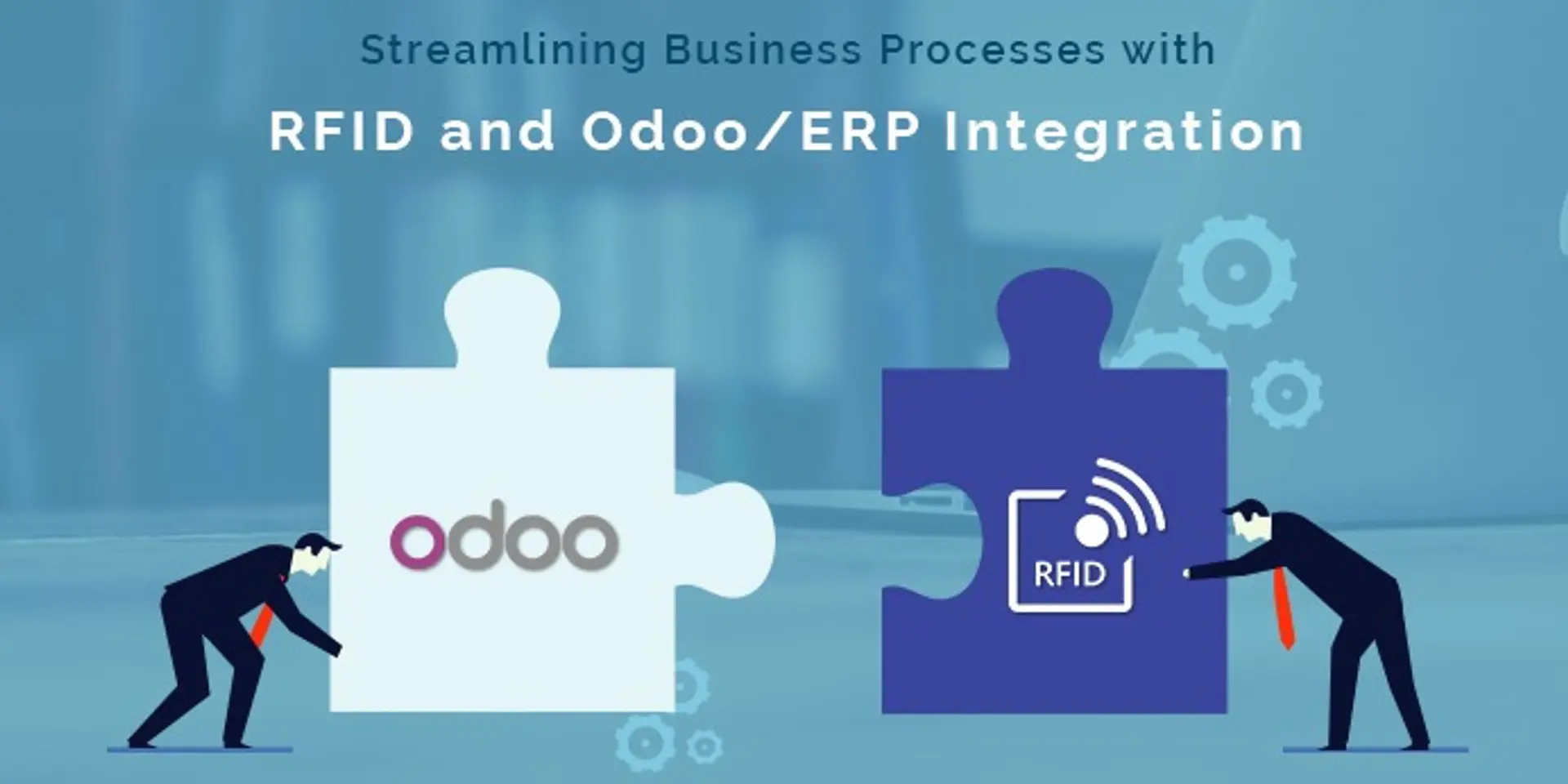 Streamlining Business Processes with

RFID and Odoo/ERP Integration

odoo

RFID